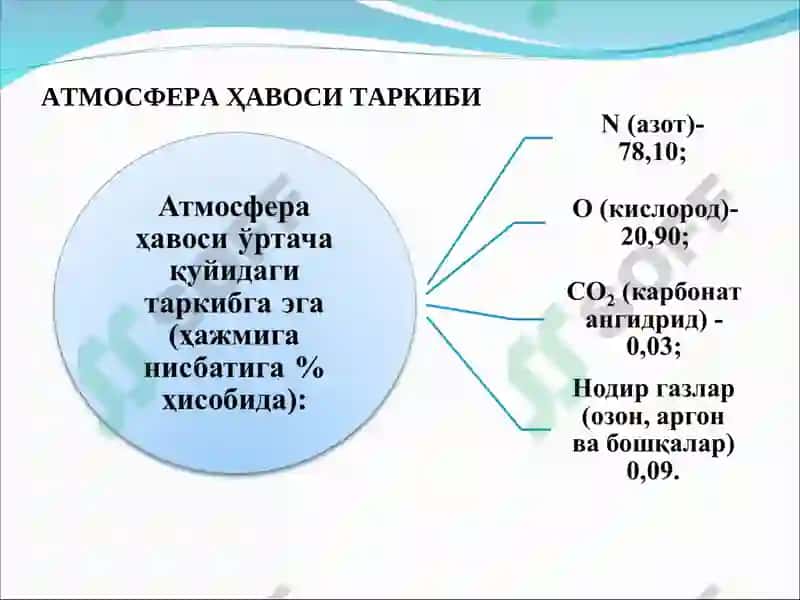 АТМОСФЕРА ҲАВОСИ ТАРКИБИ

Атмосфера ҳавоси ўртача қуйидаги таркибга эга (ҳажмига нисбатига % ҳисобида):

N (азот)- 78,10;

O (кислород)- 20,90;

$CO_2$ (карбонат ангидрид) - 0,03;

Нодир газлар (озон, аргон ва бошқалар) 0,09.